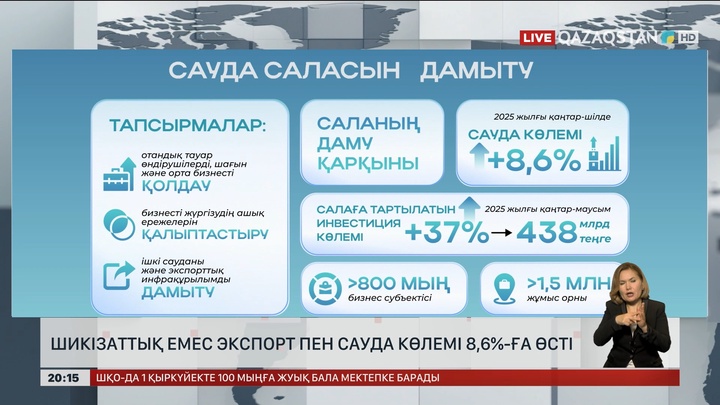 LIVE QAZAQSTAN HD

САУДА САЛАСЫН ДАМЫТУ

ТАПСЫРМАЛАР:

отандық тауар өндірушілерді, шағын және орта бизнесті
ҚОЛДАУ

бизнесті жүргізудің ашық ережелерін
ҚАЛЫПТАСТЫРУ

ішкі сауданы және экспорттық инфрақұрылымды
ДАМЫТУ

САЛАНЫҢ ДАМУ ҚАРҚЫНЫ

2025 жылғы қаңтар-шілде
САУДА КӨЛЕМІ
+8,6%

САЛАҒА ТАРТЫЛАТЫН ИНВЕСТИЦИЯ КӨЛЕМІ
2025 жылғы қаңтар-маусым
+37% → 438 млрд теңге

>800 МЫҢ
бизнес субъектісі

>1,5 МЛН
жұмыс орны

ШИКІЗАТТЫҚ ЕМЕС ЭКСПОРТ ПЕН САУДА КӨЛЕМІ 8,6%-ҒА ӨСТІ

20:15 ШҚО-ДА 1 ҚЫРКҮЙЕКТЕ 100 МЫҢҒА ЖУЫҚ БАЛА МЕКТЕПКЕ БАРАДЫ